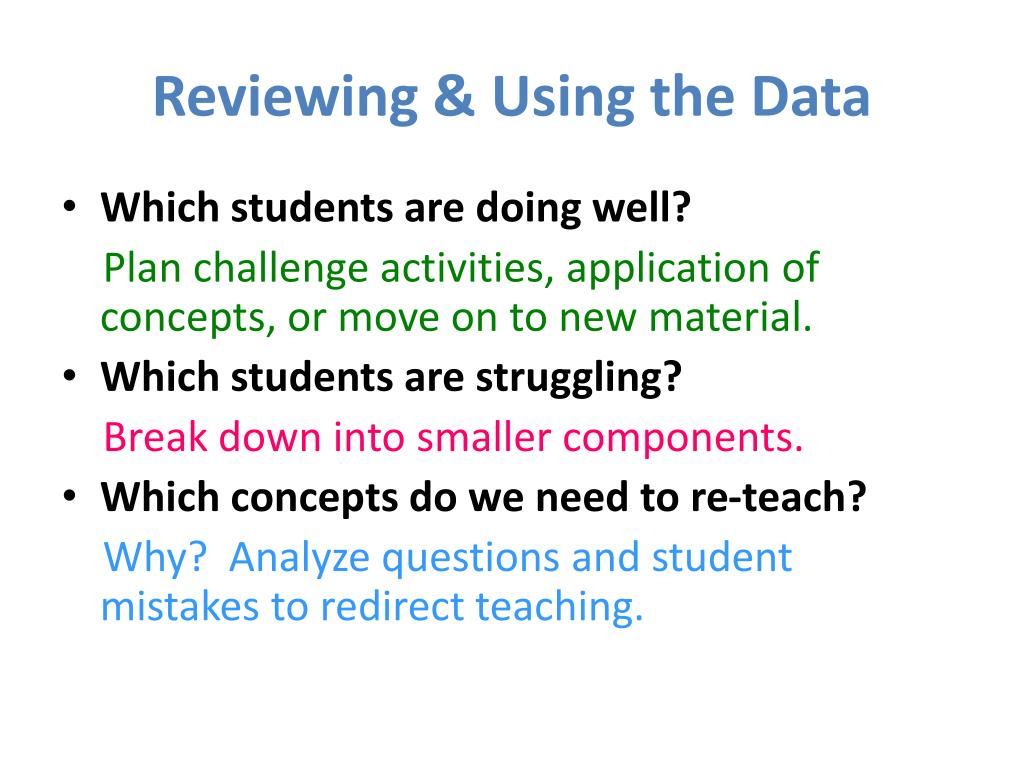 Reviewing & Using the Data

• Which students are doing well?

Plan challenge activities, application of concepts, or move on to new material.

• Which students are struggling?

Break down into smaller components.

• Which concepts do we need to re-teach?

Why? Analyze questions and student mistakes to redirect teaching.